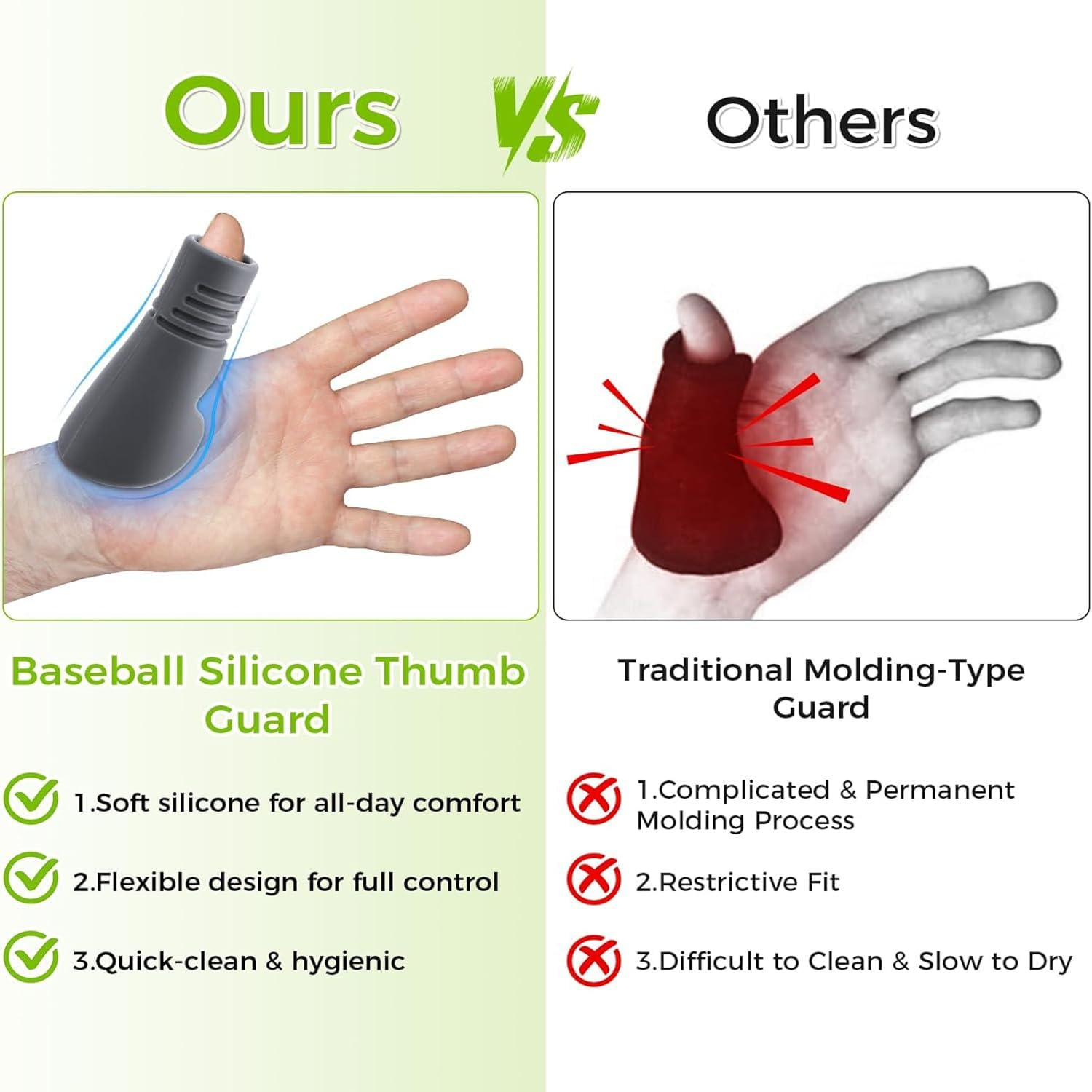 Ours VS Others

Baseball Silicone Thumb Guard

1.Soft silicone for all-day comfort

2.Flexible design for full control

3.Quick-clean & hygienic

Traditional Molding-Type Guard

1.Complicated & Permanent Molding Process

2.Restrictive Fit

3.Difficult to Clean & Slow to Dry